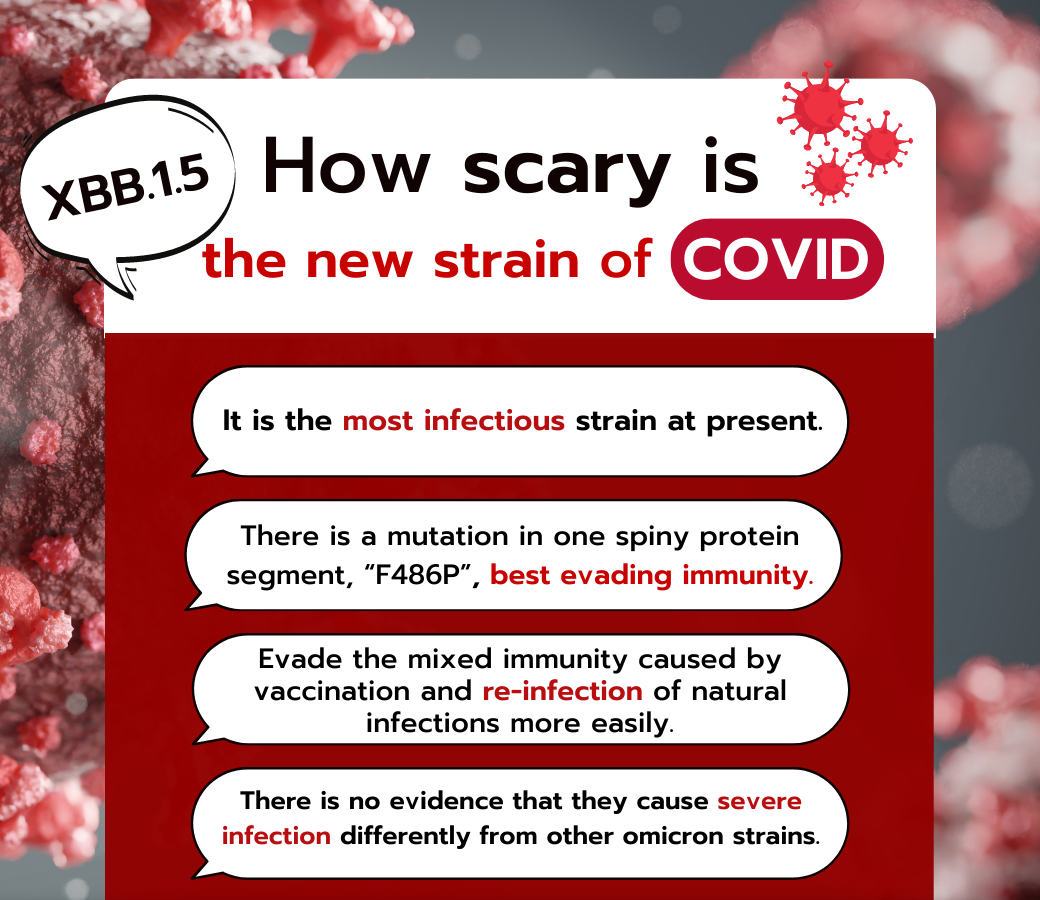 XBB.1.5

How scary is the new strain of COVID

It is the most infectious strain at present.

There is a mutation in one spiny protein segment, "F486P", best evading immunity.

Evade the mixed immunity caused by vaccination and re-infection of natural infections more easily.

There is no evidence that they cause severe infection differently from other omicron strains.